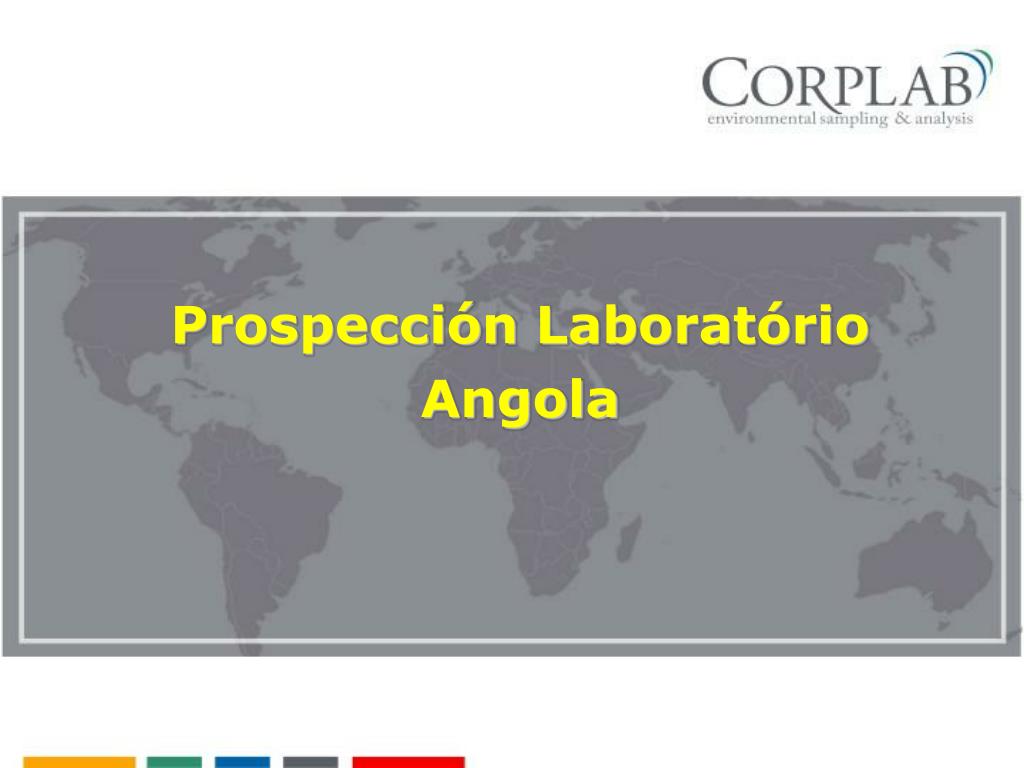 CORPLAB
environmental sampling & analysis

Prospección Laboratório Angola